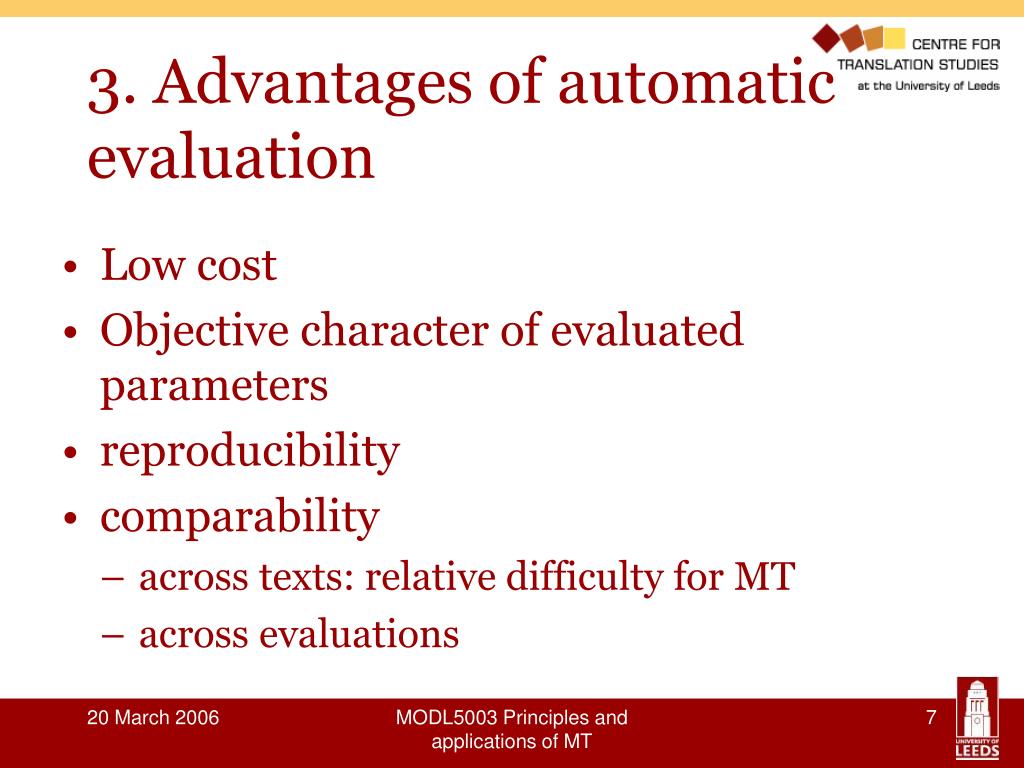 3. Advantages of automatic evaluation

CENTRE FOR TRANSLATION STUDIES
at the University of Leeds

• Low cost
• Objective character of evaluated parameters
• reproducibility
• comparability
– across texts: relative difficulty for MT
– across evaluations

20 March 2006

MODL5003 Principles and applications of MT

7

UNIVERSITY OF LEEDS